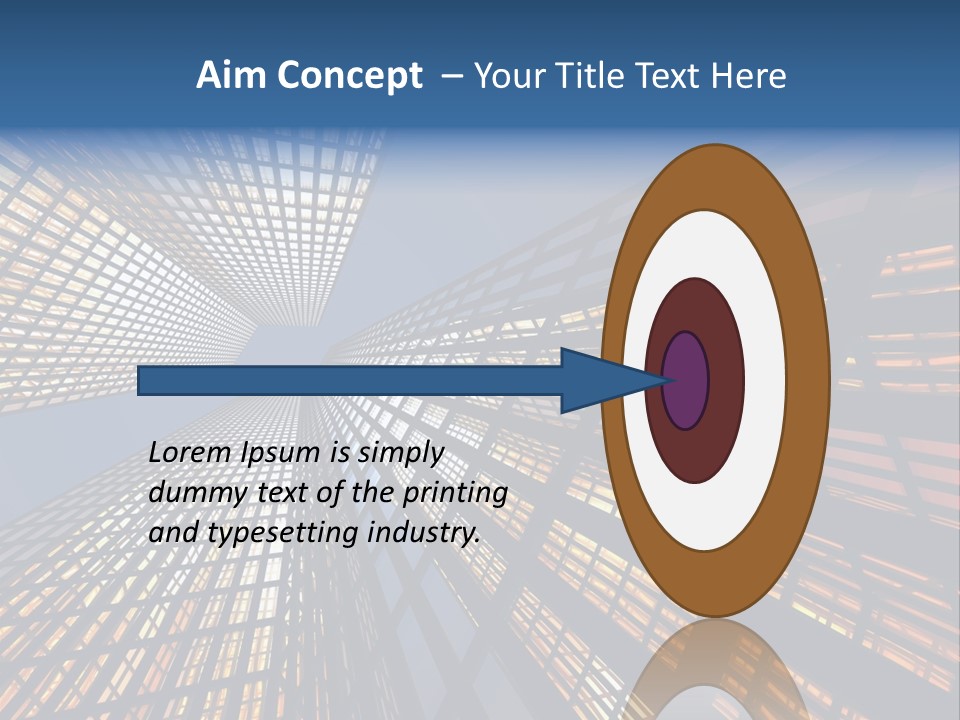 Aim Concept – Your Title Text Here

Lorem Ipsum is simply dummy text of the printing and typesetting industry.